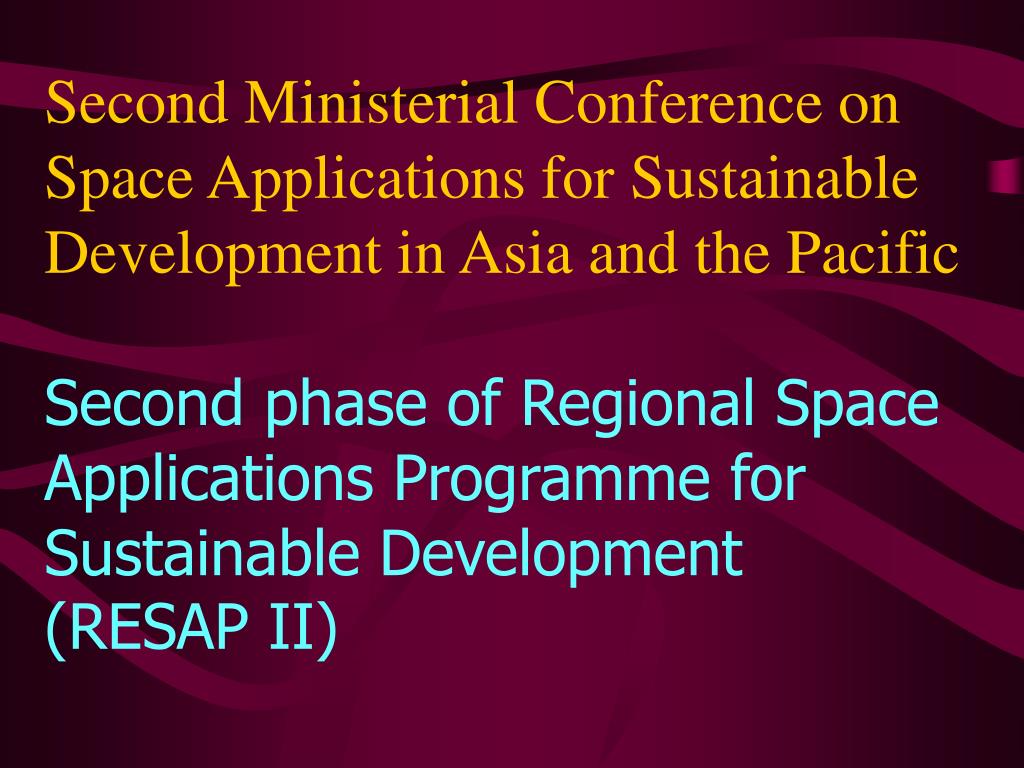 Second Ministerial Conference on Space Applications for Sustainable Development in Asia and the Pacific

Second phase of Regional Space Applications Programme for Sustainable Development (RESAP II)